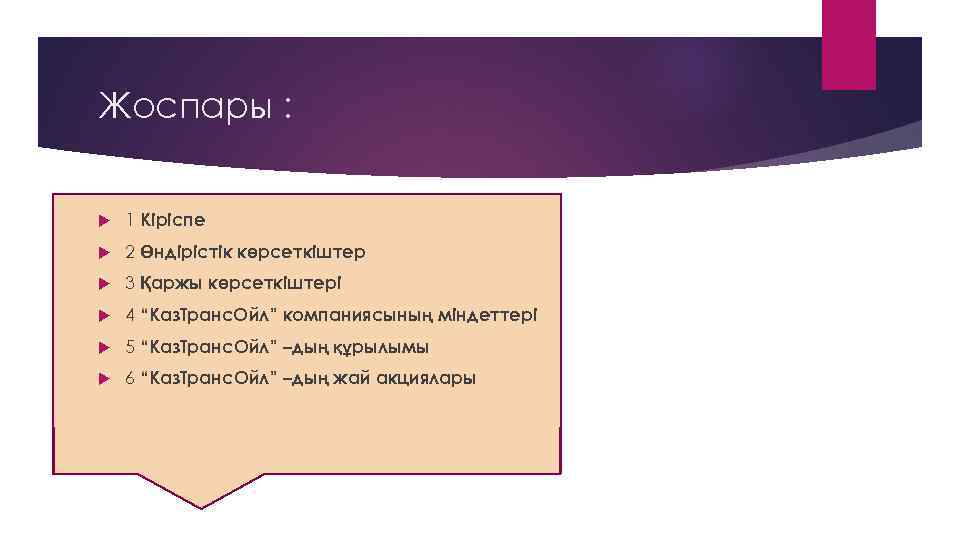 Жоспары :

1 Кіріспе

2 Өндірістік көрсеткіштер

3 Қаржы көрсеткіштері

4 “КазТрансОйл” компаниясының міндеттері

5 “КазТрансОйл” –дың құрылымы

6 “КазТрансОйл” –дың жай акциялары